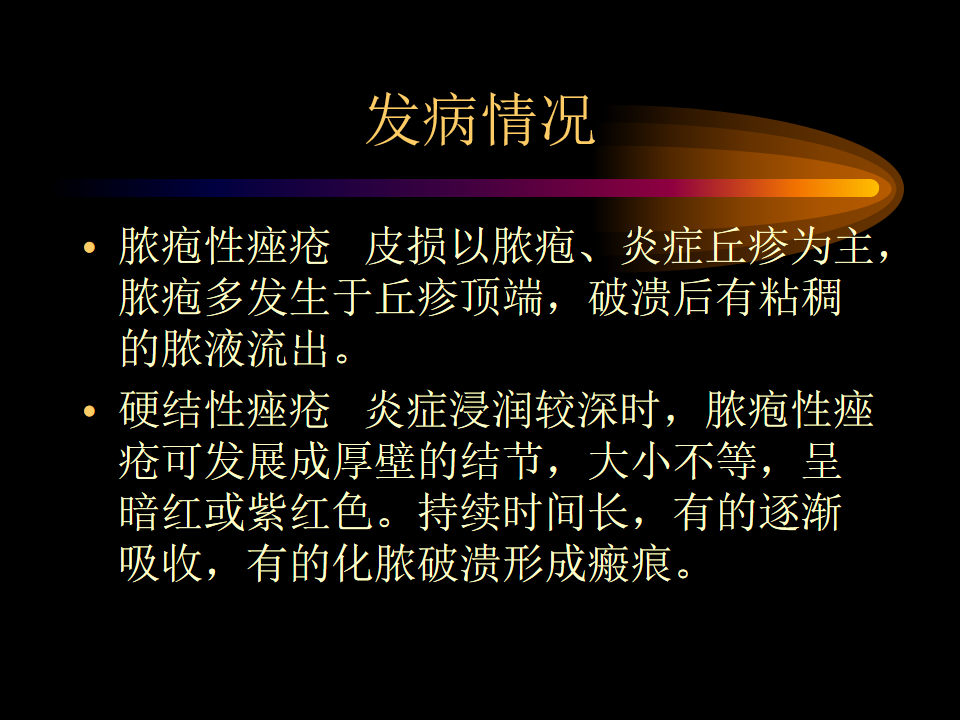 发病情况

• 脓疱性痤疮　皮损以脓疱、炎症丘疹为主，脓疱多发生于丘疹顶端，破溃后有粘稠的脓液流出。

• 硬结性痤疮　炎症浸润较深时，脓疱性痤疮可发展成厚壁的结节，大小不等，呈暗红或紫红色。持续时间长，有的逐渐吸收，有的化脓破溃形成瘢痕。